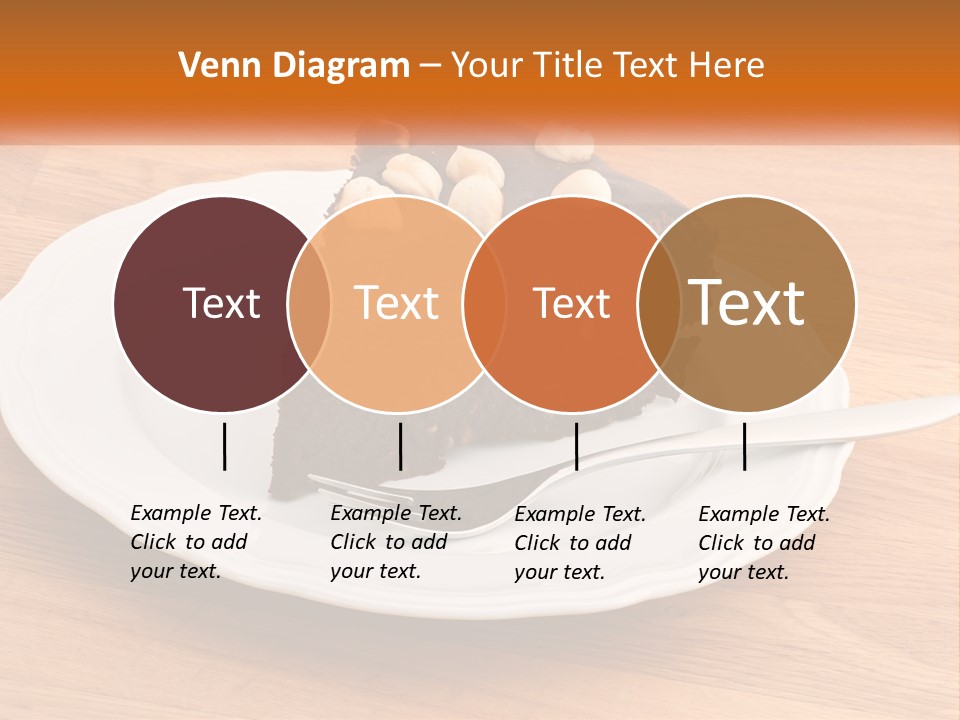 Venn Diagram – Your Title Text Here

Text

Text

Text

Text

Example Text. Click to add your text.

Example Text. Click to add your text.

Example Text. Click to add your text.

Example Text. Click to add your text.